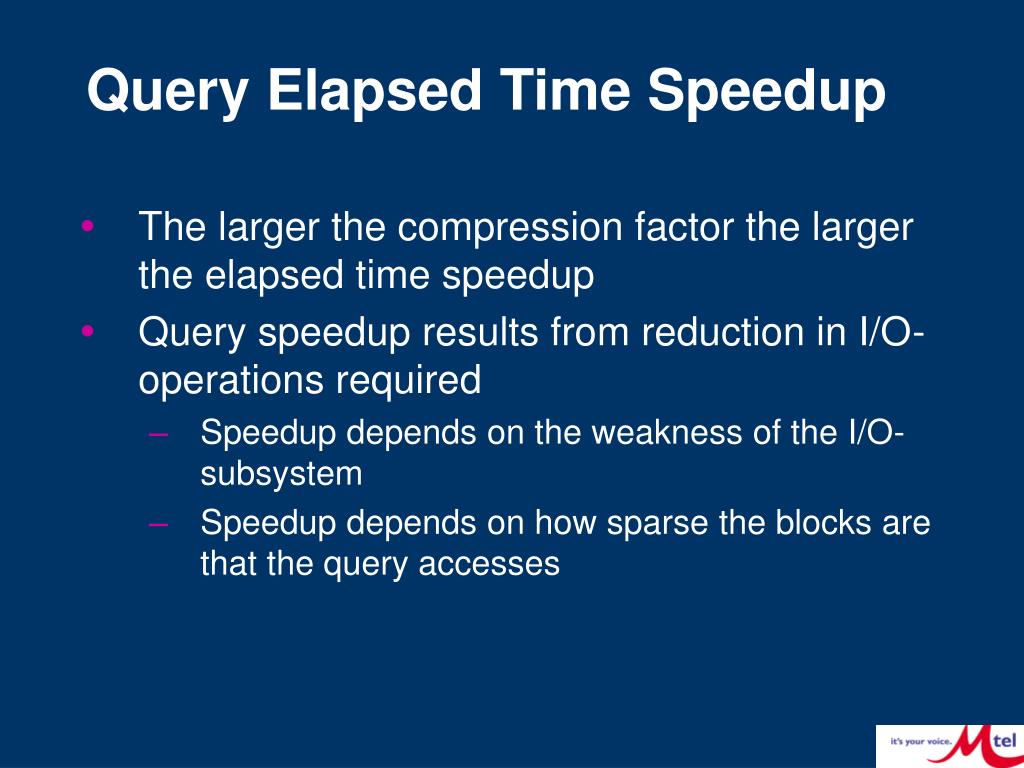 Query Elapsed Time Speedup

• The larger the compression factor the larger the elapsed time speedup
• Query speedup results from reduction in I/O-operations required
– Speedup depends on the weakness of the I/O-subsystem
– Speedup depends on how sparse the blocks are that the query accesses

it's your voice. Mtel